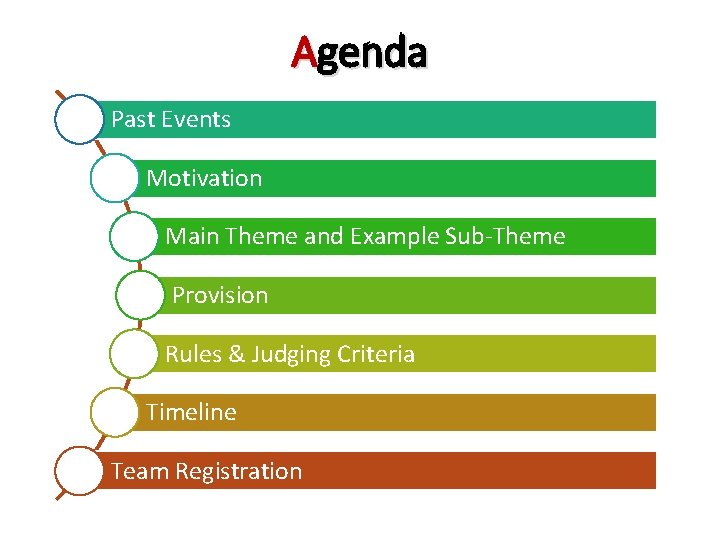 Agenda

Past Events

Motivation

Main Theme and Example Sub-Theme

Provision

Rules & Judging Criteria

Timeline

Team Registration